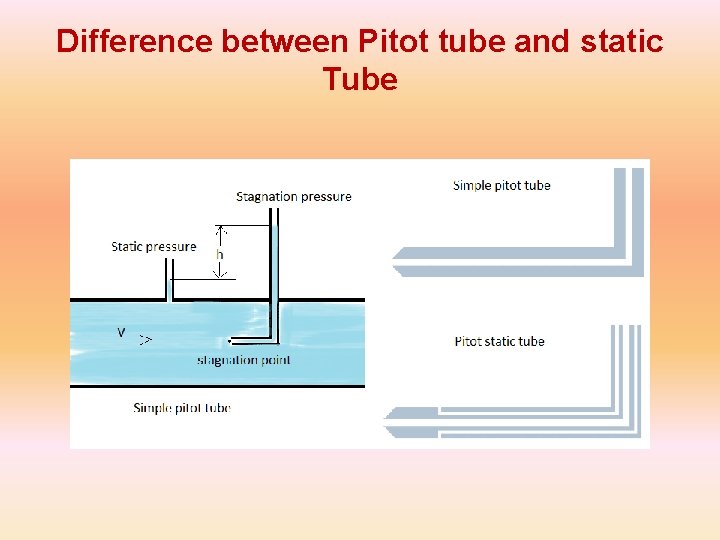 Difference between Pitot tube and static Tube

Stagnation pressure

Static pressure

h

V >

stagnation point

Simple pitot tube

Simple pitot tube

Pitot static tube